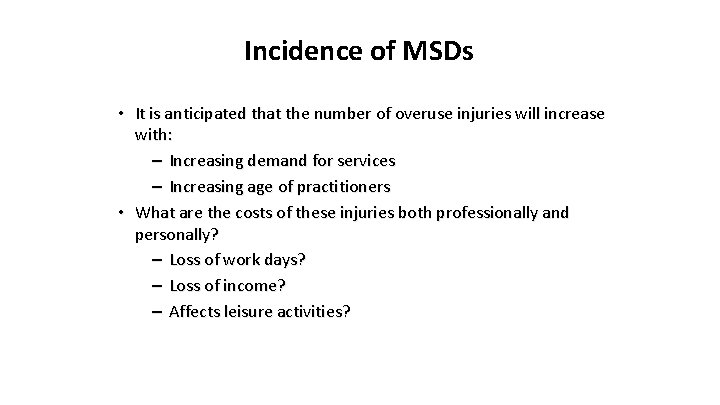 Incidence of MSDs

• It is anticipated that the number of overuse injuries will increase with:
– Increasing demand for services
– Increasing age of practitioners
• What are the costs of these injuries both professionally and personally?
– Loss of work days?
– Loss of income?
– Affects leisure activities?